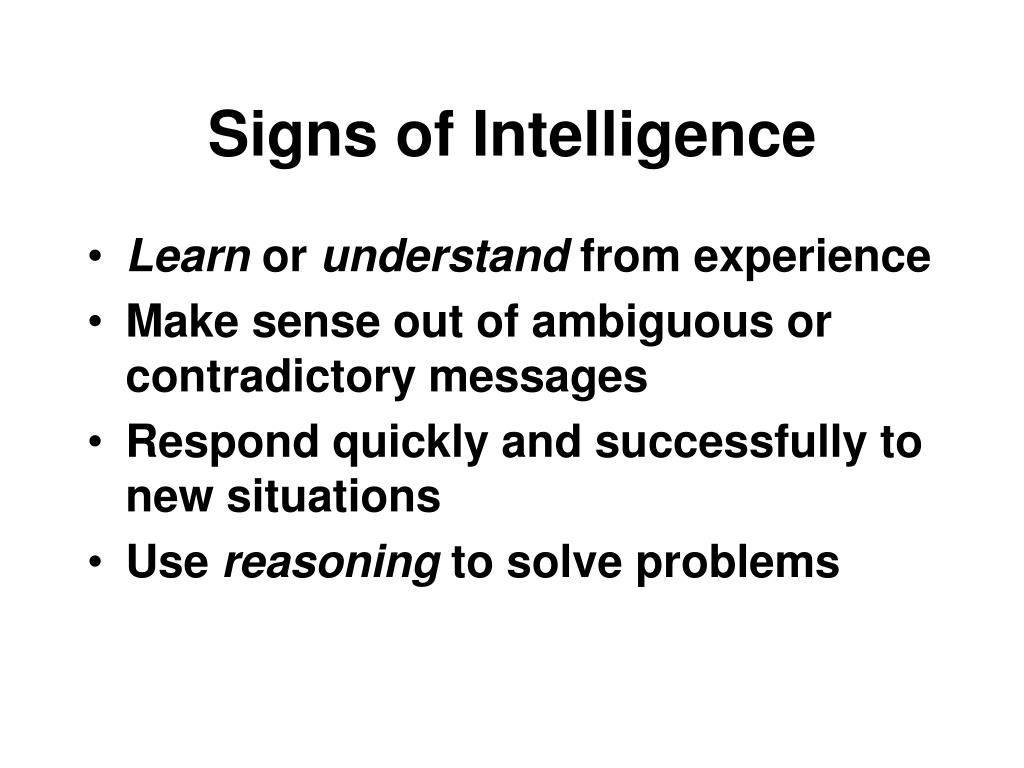 Signs of Intelligence

• Learn or understand from experience
• Make sense out of ambiguous or contradictory messages
• Respond quickly and successfully to new situations
• Use reasoning to solve problems